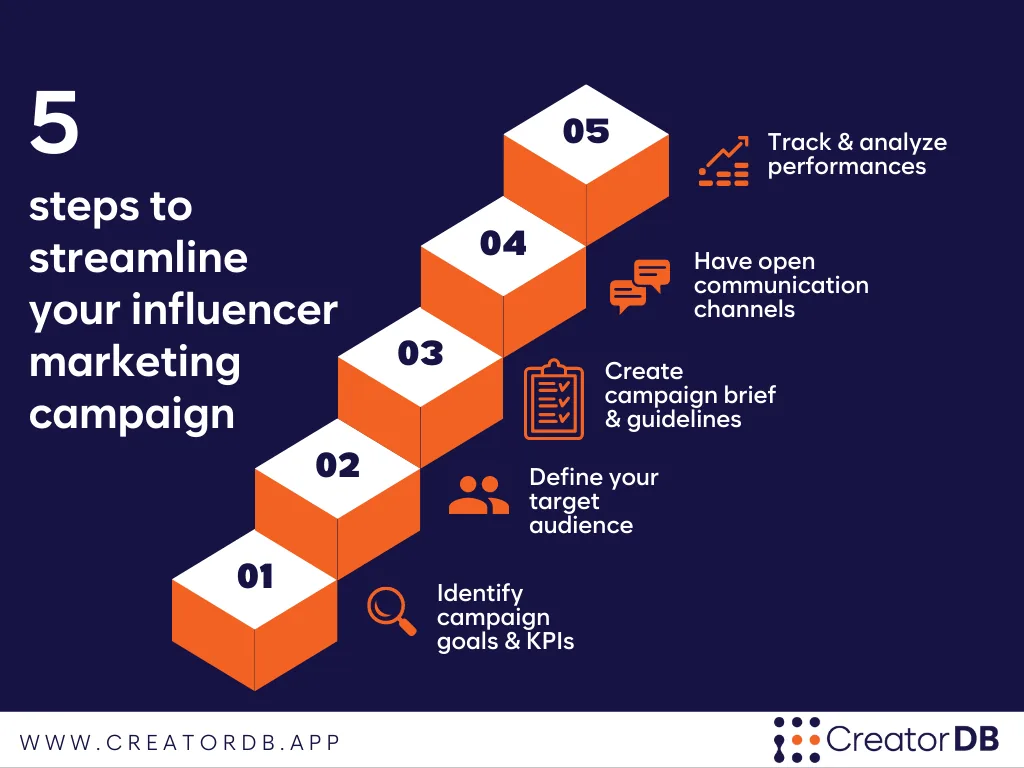 5

steps to streamline your influencer marketing campaign

05

Track & analyze performances

04

Have open communication channels

03

Create campaign brief & guidelines

02

Define your target audience

01

Identify campaign goals & KPIs

WWW.CREATORDB.APP

CreatorDB